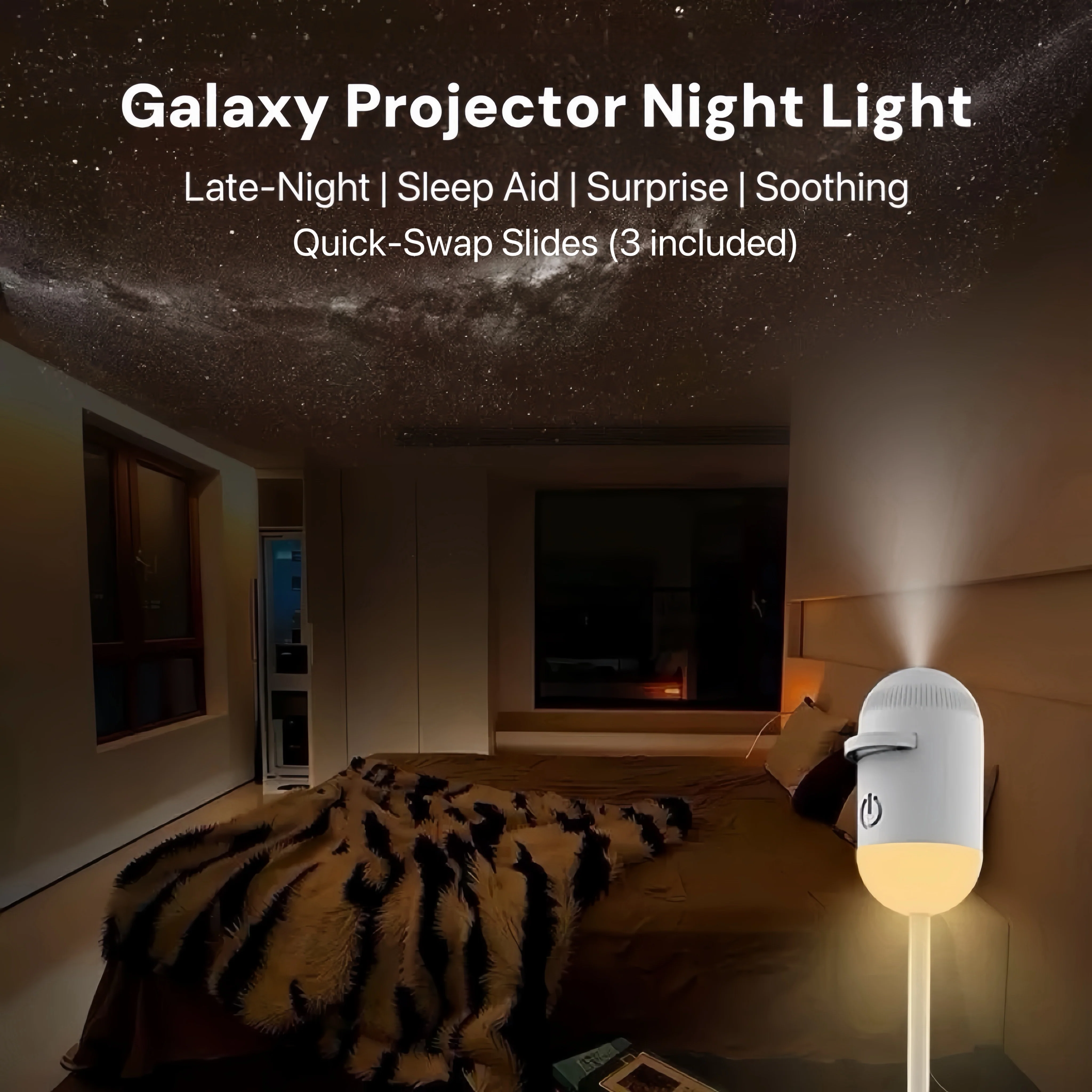 Galaxy Projector Night Light

Late-Night | Sleep Aid | Surprise | Soothing

Quick-Swap Slides (3 included)